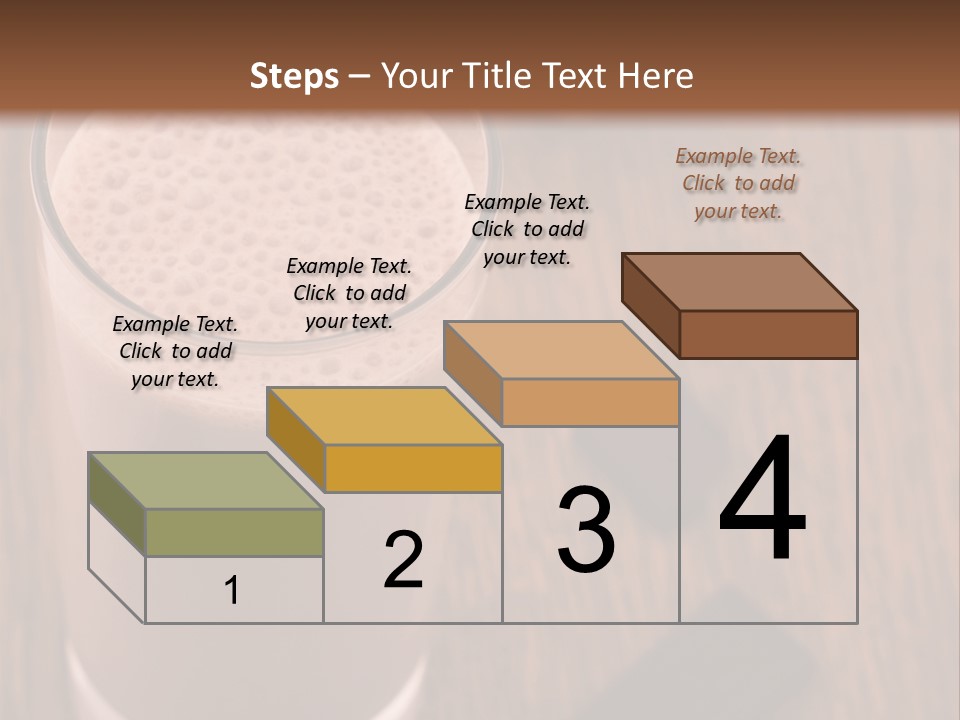 Steps – Your Title Text Here

Example Text. Click to add your text.

Example Text. Click to add your text.

Example Text. Click to add your text.

Example Text. Click to add your text.

1

2

3

4